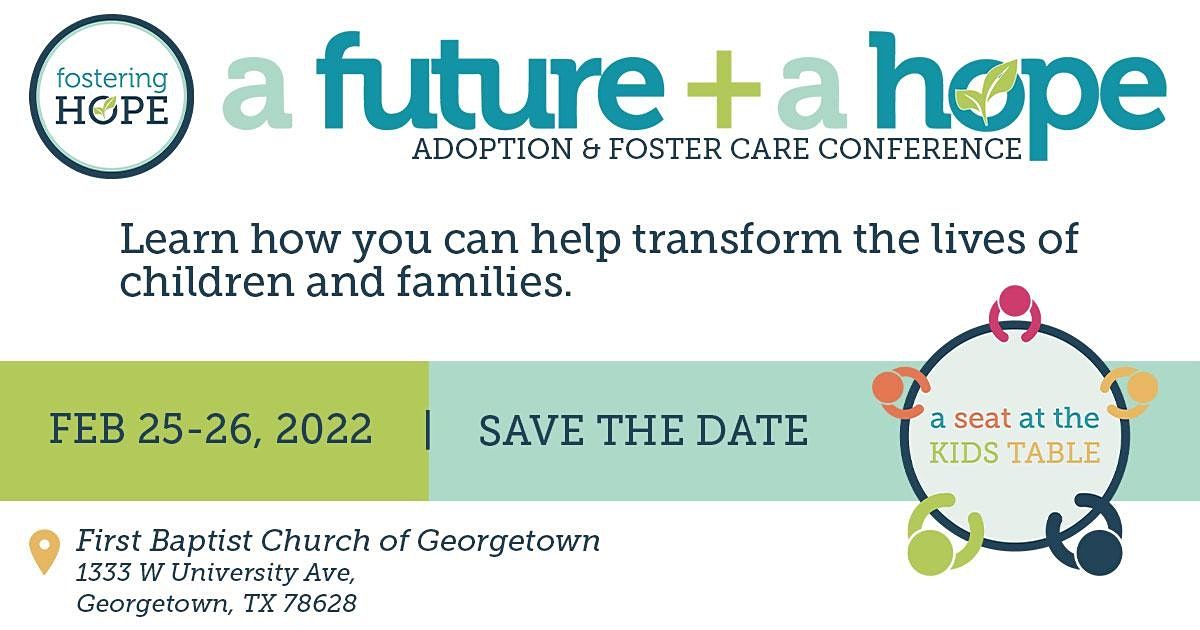 fostering HOPE

a future + a hope
ADOPTION & FOSTER CARE CONFERENCE

Learn how you can help transform the lives of children and families.

FEB 25-26, 2022 | SAVE THE DATE

a seat at the KIDS TABLE

First Baptist Church of Georgetown
1333 W University Ave,
Georgetown, TX 78628